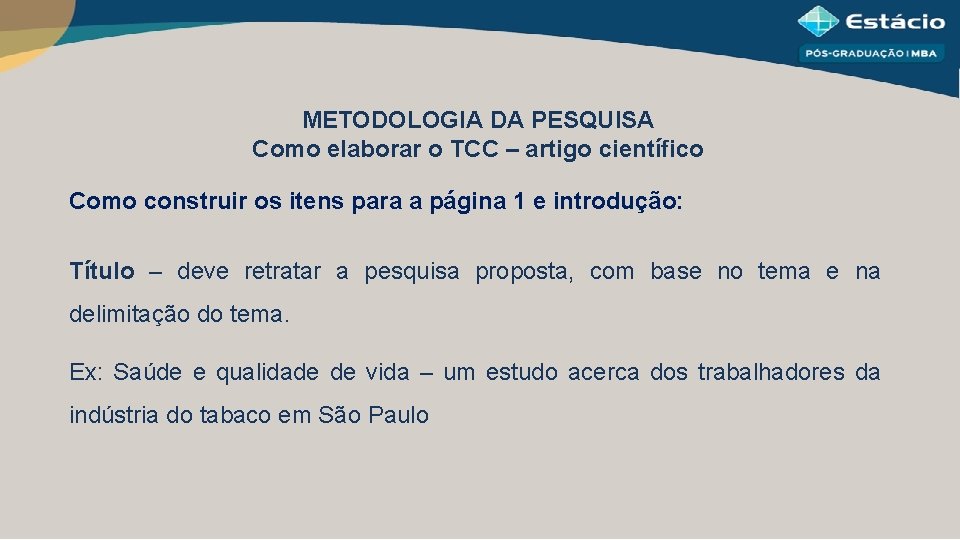 Estácio
PÓS-GRADUAÇÃO | MBA

METODOLOGIA DA PESQUISA
Como elaborar o TCC – artigo científico

Como construir os itens para a página 1 e introdução:

Título – deve retratar a pesquisa proposta, com base no tema e na delimitação do tema.

Ex: Saúde e qualidade de vida – um estudo acerca dos trabalhadores da indústria do tabaco em São Paulo